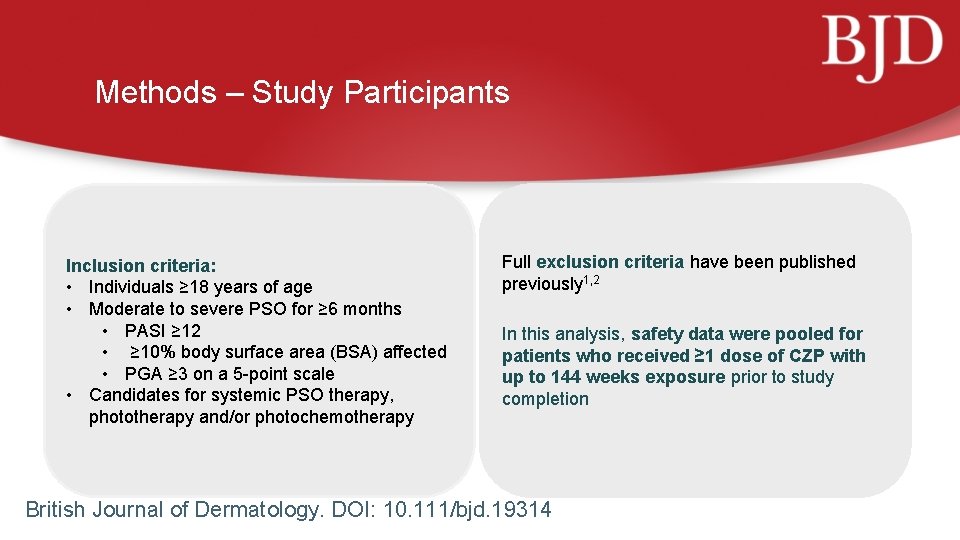 BJD

Methods – Study Participants

Inclusion criteria:
• Individuals ≥18 years of age
• Moderate to severe PSO for ≥6 months
  • PASI ≥12
  • ≥10% body surface area (BSA) affected
  • PGA ≥3 on a 5-point scale
• Candidates for systemic PSO therapy, phototherapy and/or photochemotherapy

Full exclusion criteria have been published previously$^{1,2}$

In this analysis, safety data were pooled for patients who received ≥1 dose of CZP with up to 144 weeks exposure prior to study completion

British Journal of Dermatology. DOI: 10.111/bjd.19314